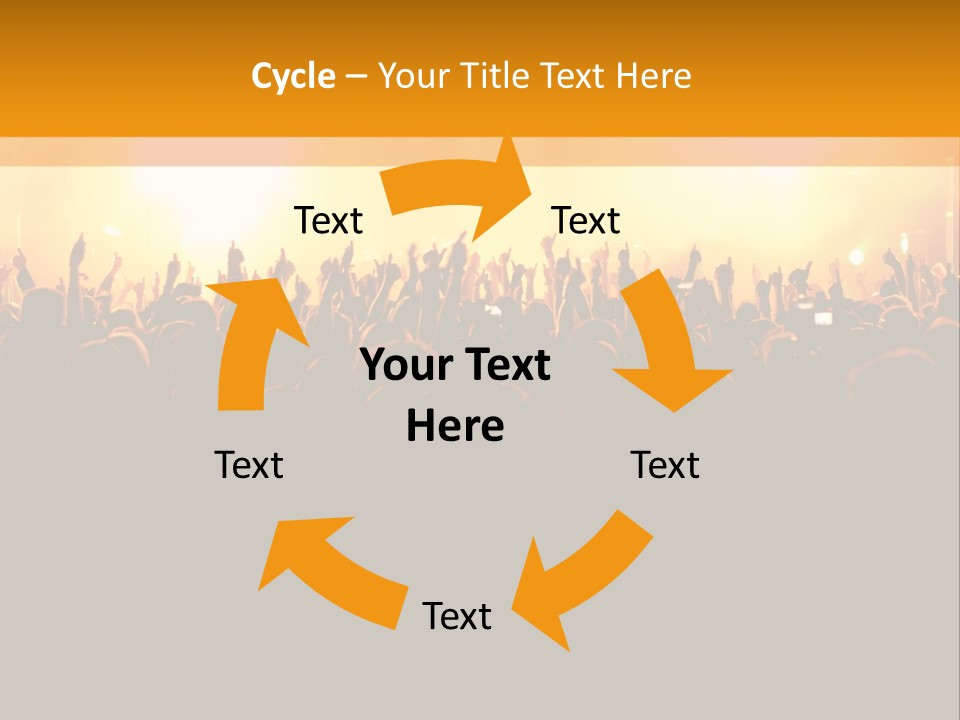 Cycle – Your Title Text Here

Text

Text

Your Text Here

Text

Text

Text